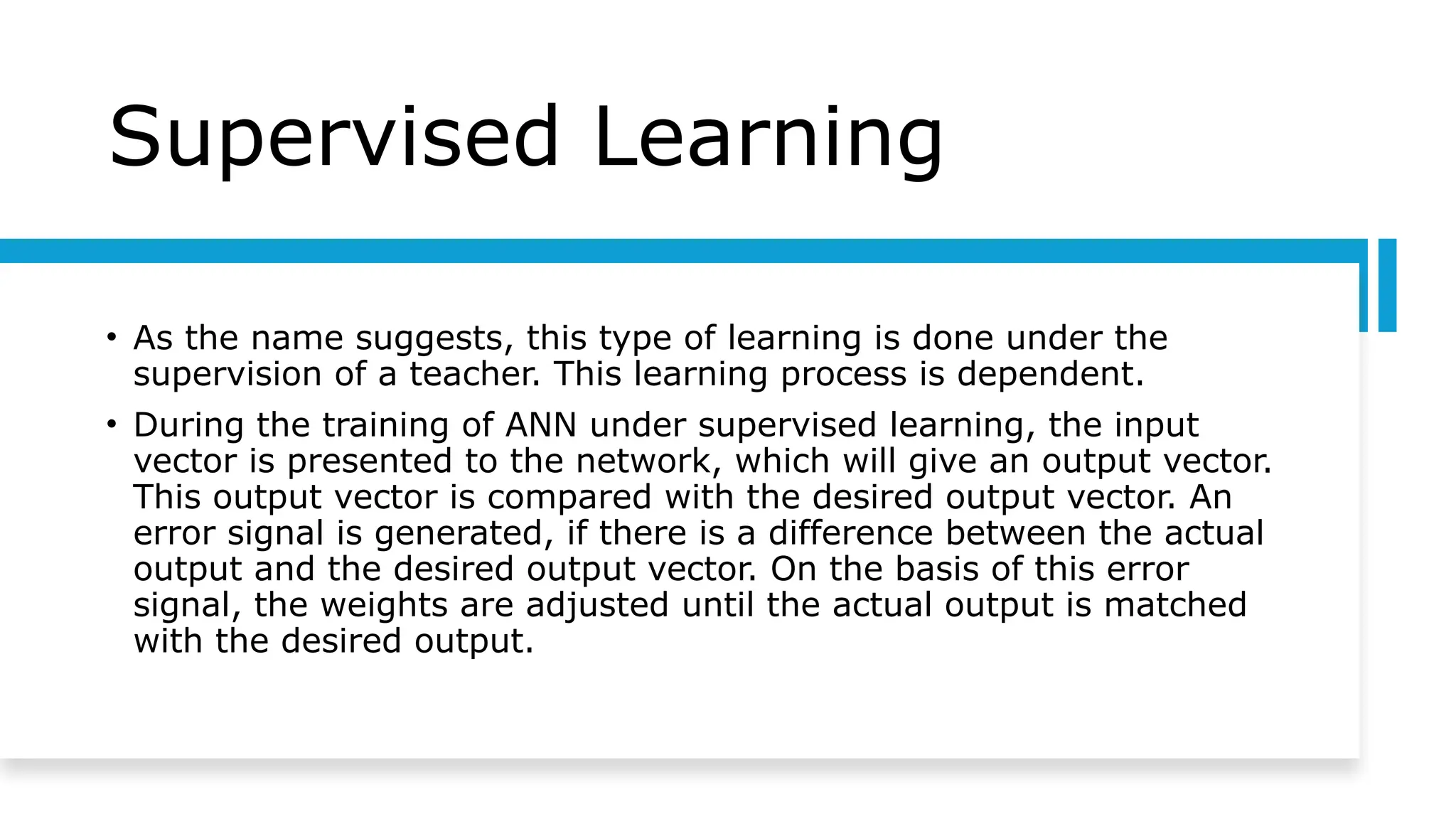 Supervised Learning

• As the name suggests, this type of learning is done under the supervision of a teacher. This learning process is dependent.

• During the training of ANN under supervised learning, the input vector is presented to the network, which will give an output vector. This output vector is compared with the desired output vector. An error signal is generated, if there is a difference between the actual output and the desired output vector. On the basis of this error signal, the weights are adjusted until the actual output is matched with the desired output.